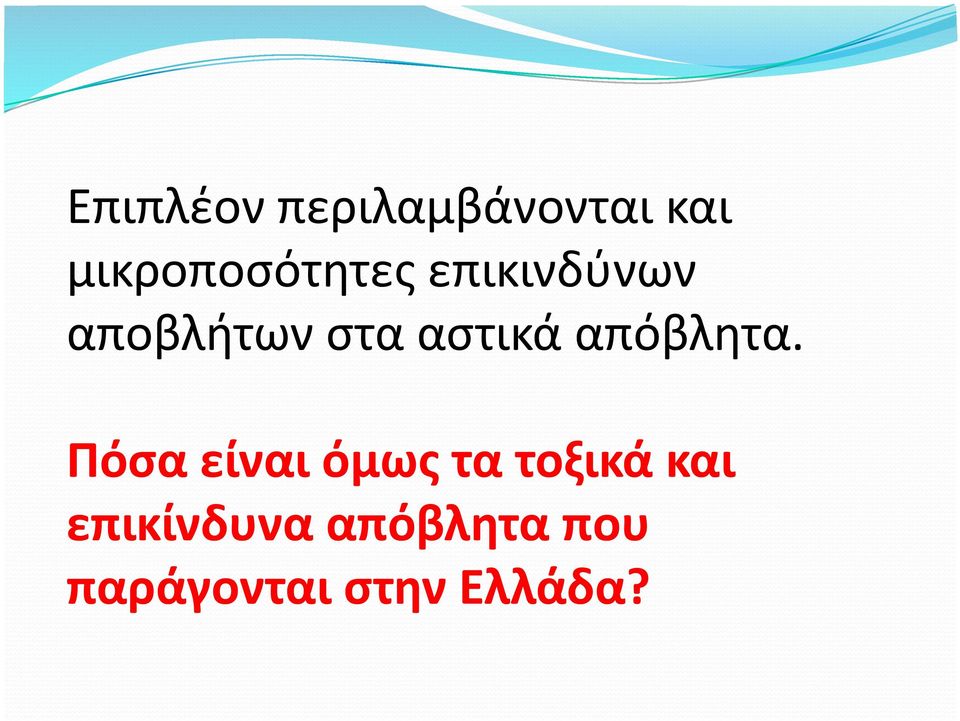 Επιπλέον περιλαμβάνονται και μικροποσότητες επικινδύνων αποβλήτων στα αστικά απόβλητα.

Πόσα είναι όμως τα τοξικά και επικίνδυνα απόβλητα που παράγονται στην Ελλάδα?